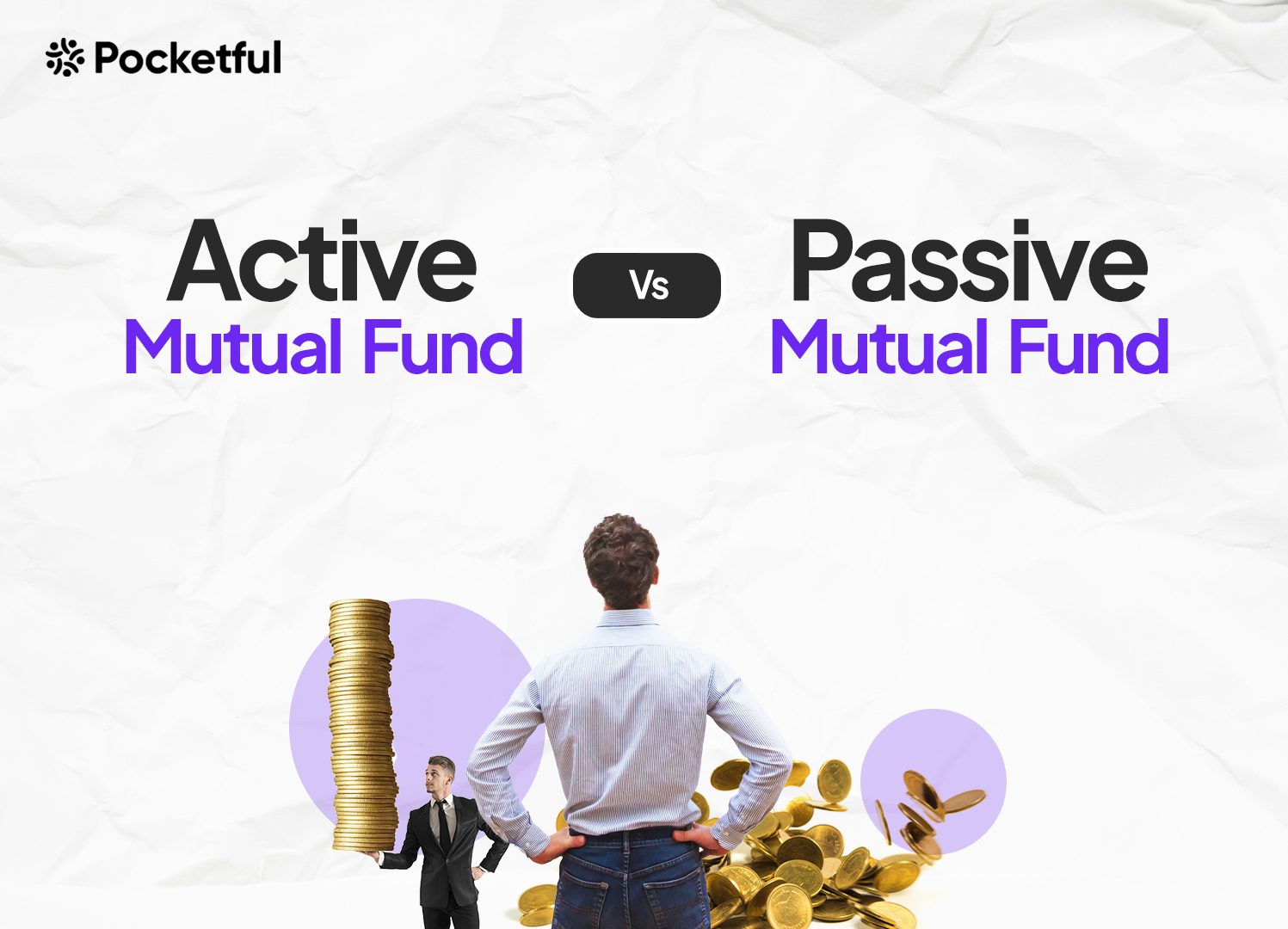 Pocketful

Active
Mutual Fund

Vs

Passive
Mutual Fund